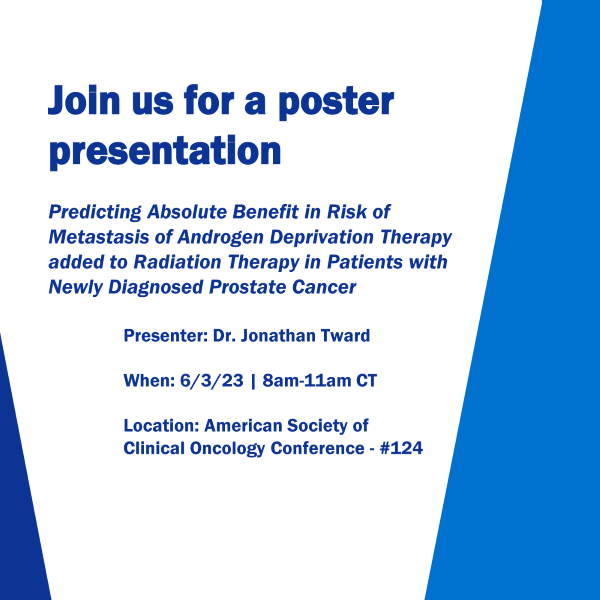 Join us for a poster presentation

Predicting Absolute Benefit in Risk of Metastasis of Androgen Deprivation Therapy added to Radiation Therapy in Patients with Newly Diagnosed Prostate Cancer

Presenter: Dr. Jonathan Tward

When: 6/3/23 | 8am-11am CT

Location: American Society of Clinical Oncology Conference - #124